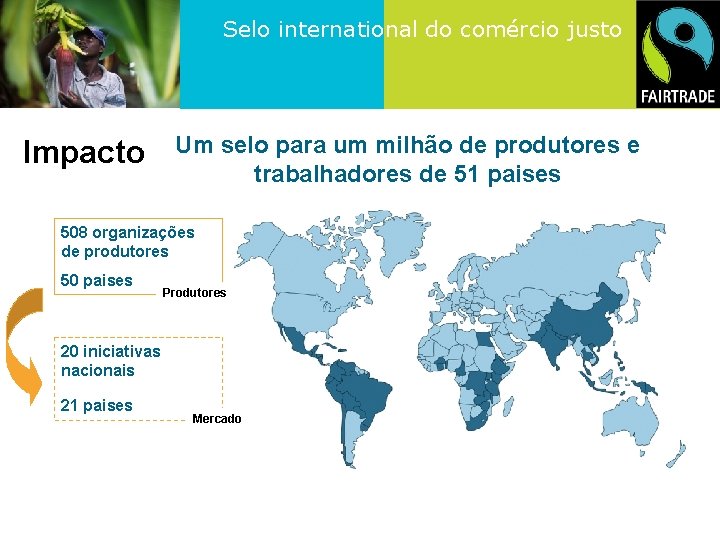 Selo international do comércio justo

FAIRTRADE

Impacto

Um selo para um milhão de produtores e trabalhadores de 51 paises

508 organizações de produtores

50 paises

Produtores

20 iniciativas nacionais

21 paises

Mercado